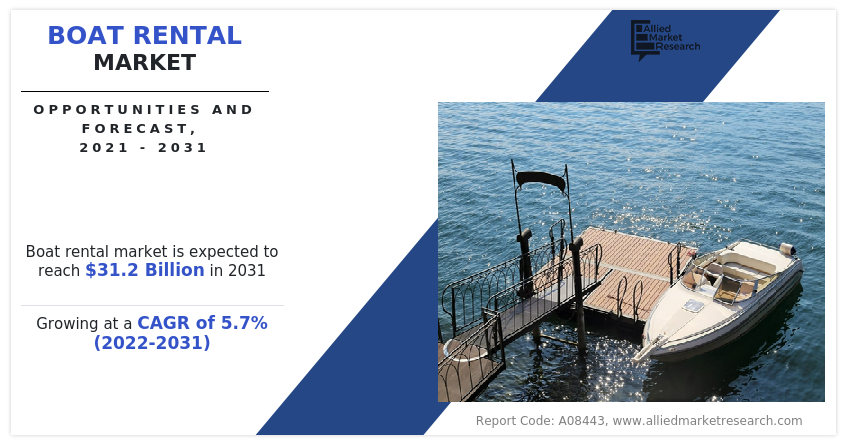 BOAT RENTAL
MARKET

OPPORTUNITIES AND FORECAST, 2021 - 2031

Allied Market Research

Boat rental market is expected to reach $31.2 Billion in 2031

Growing at a CAGR of 5.7% (2022-2031)

Report Code: A08443, www.alliedmarketresearch.com